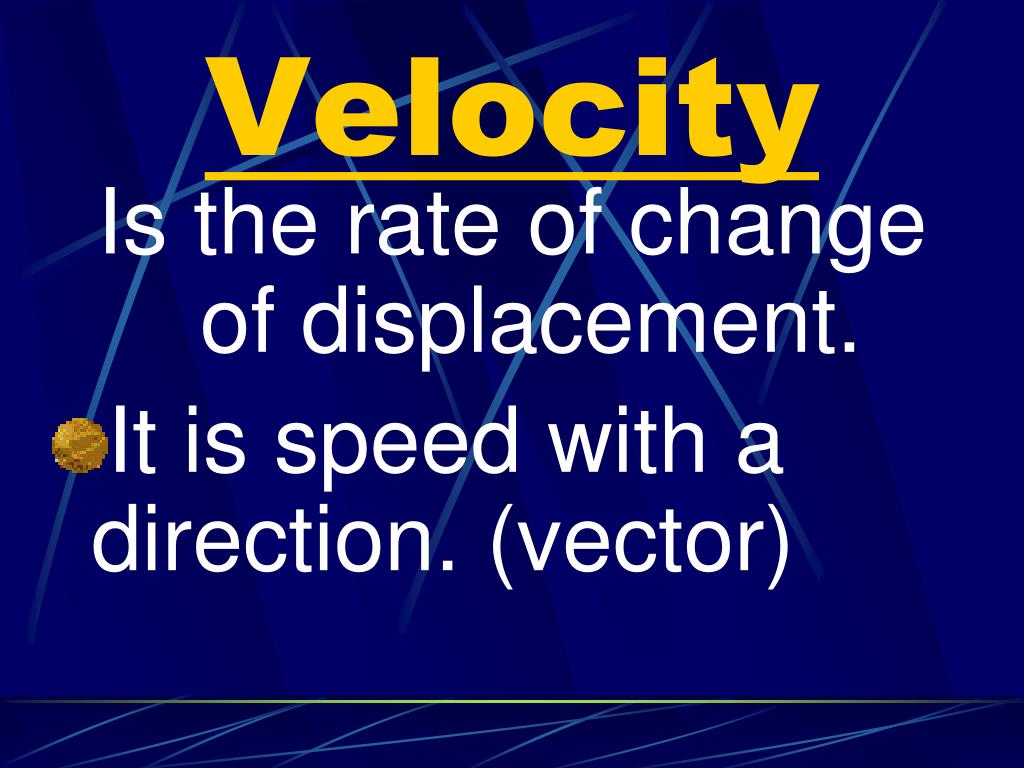 Velocity

Is the rate of change of displacement.

It is speed with a direction. (vector)